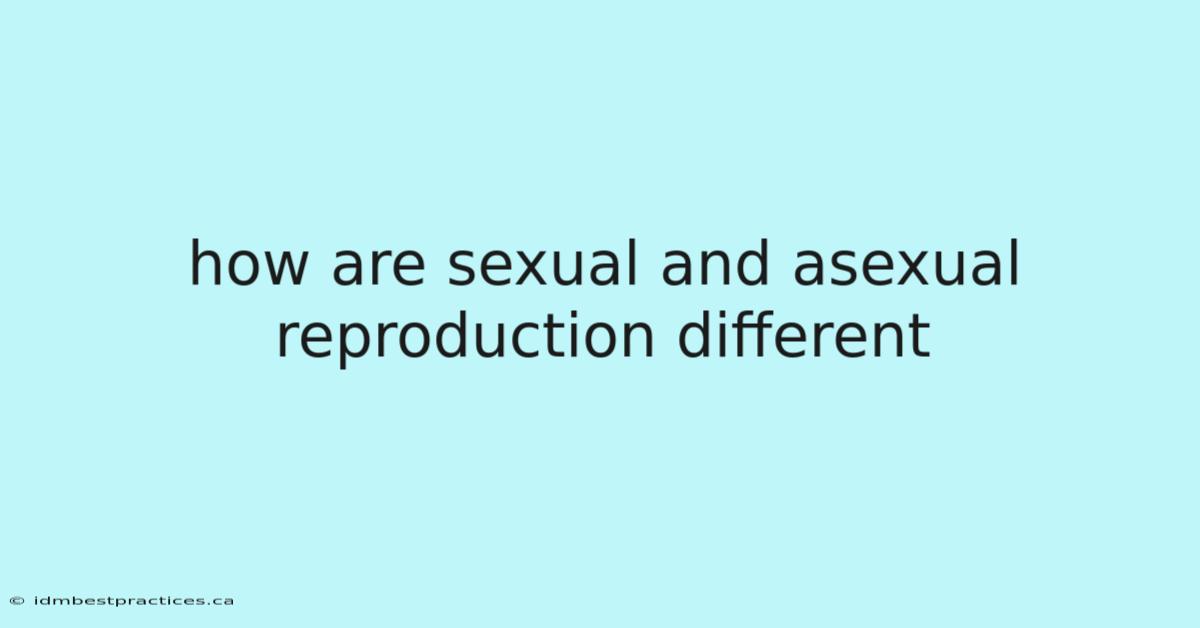 how are sexual and asexual reproduction different

© idmbestpractices.ca